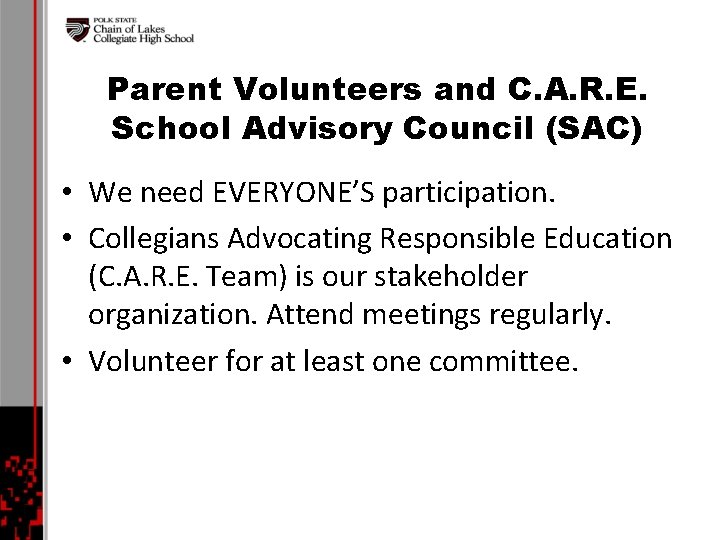 POLK STATE
Chain of Lakes
Collegiate High School

Parent Volunteers and C.A.R.E.
School Advisory Council (SAC)

• We need EVERYONE'S participation.
• Collegians Advocating Responsible Education (C.A.R.E. Team) is our stakeholder organization. Attend meetings regularly.
• Volunteer for at least one committee.